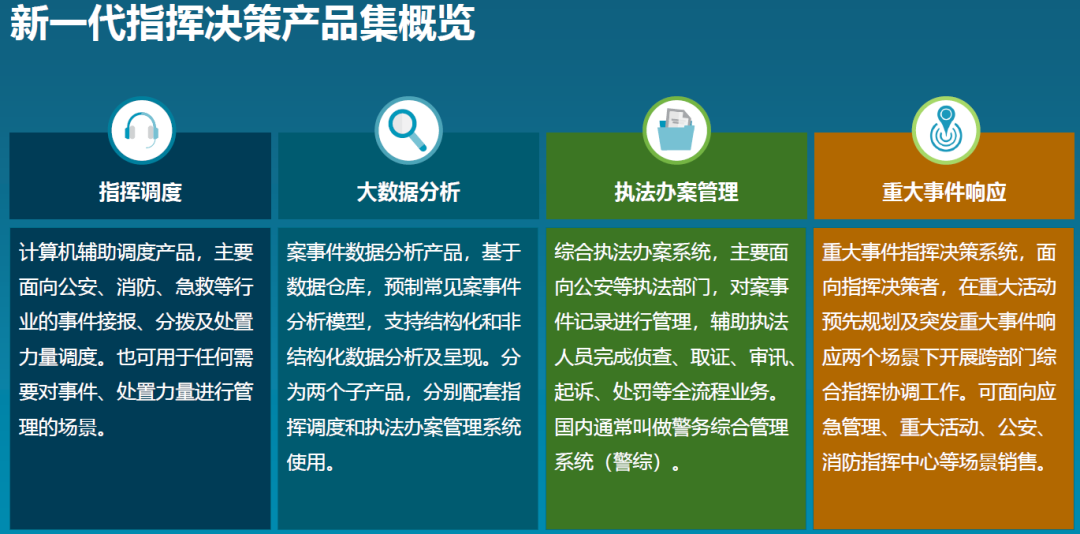 新一代指挥决策产品集概览

指挥调度

计算机辅助调度产品，主要面向公安、消防、急救等行业的事件接报、分拨及处置力量调度。也可用于任何需要对事件、处置力量进行管理的场景。

大数据分析

案事件数据分析产品，基于数据仓库，预制常见案事件分析模型，支持结构化和非结构化数据分析及呈现。分为两个子产品，分别配套指挥调度和执法办案管理系统使用。

执法办案管理

综合执法办案系统，主要面向公安等执法部门，对案事件记录进行管理，辅助执法人员完成侦查、取证、审讯、起诉、处罚等全流程业务。国内通常叫做警务综合管理系统（警综）。

重大事件响应

重大事件指挥决策系统，面向指挥决策者，在重大活动预先规划及突发重大事件响应两个场景下开展跨部门综合指挥协调工作。可面向应急管理、重大活动、公安、消防指挥中心等场景销售。